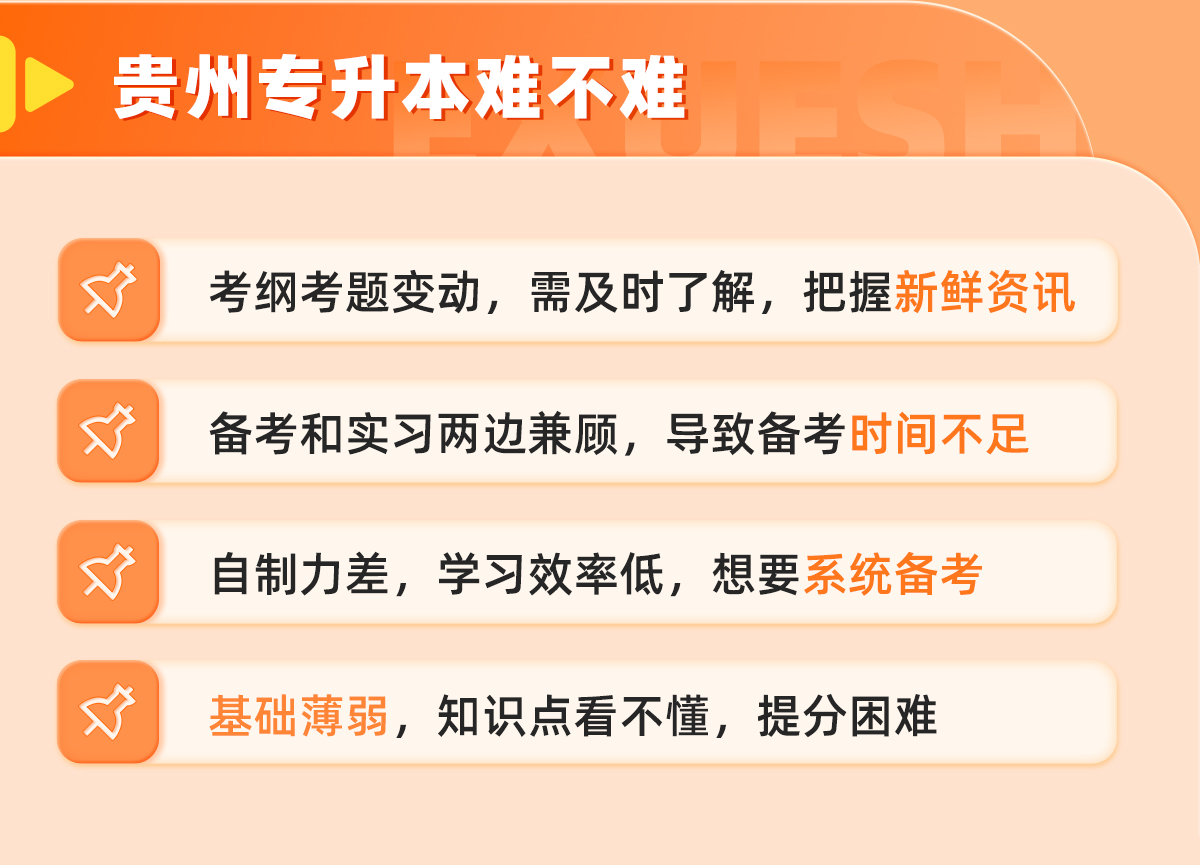 贵州专升本难不难

考纲考题变动，需及时了解，把握新鲜资讯

备考和实习两边兼顾，导致备考时间不足

自制力差，学习效率低，想要系统备考

基础薄弱，知识点看不懂，提分困难